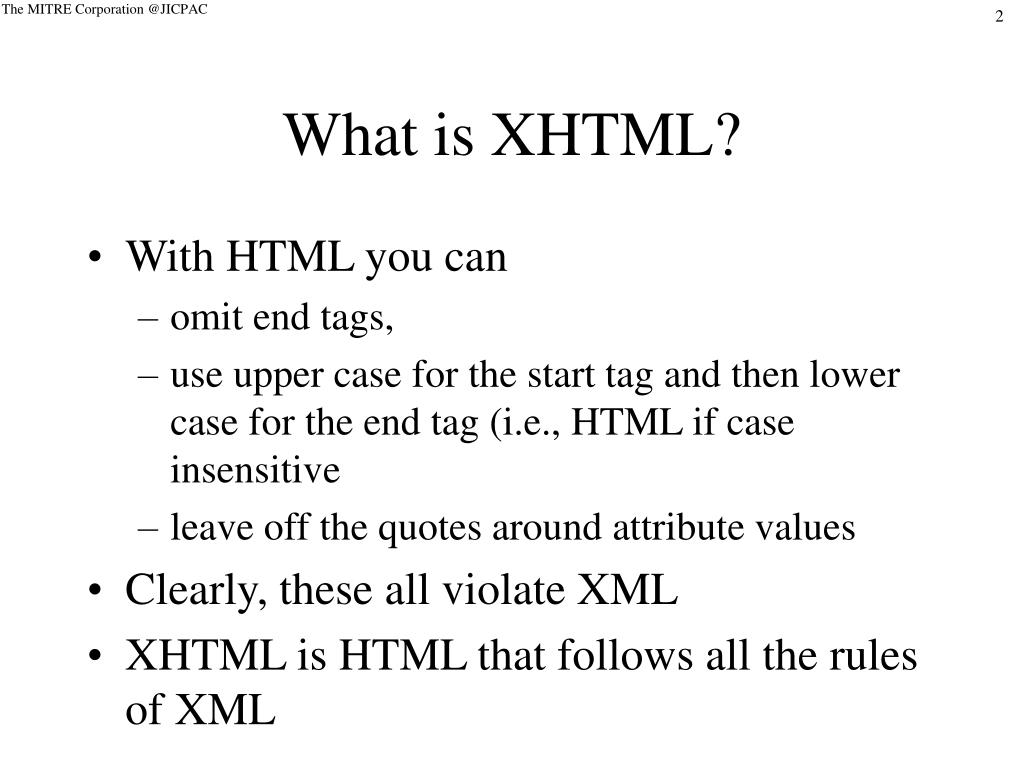 The MITRE Corporation @JICPAC

2

What is XHTML?

• With HTML you can
– omit end tags,
– use upper case for the start tag and then lower case for the end tag (i.e., HTML if case insensitive
– leave off the quotes around attribute values
• Clearly, these all violate XML
• XHTML is HTML that follows all the rules of XML